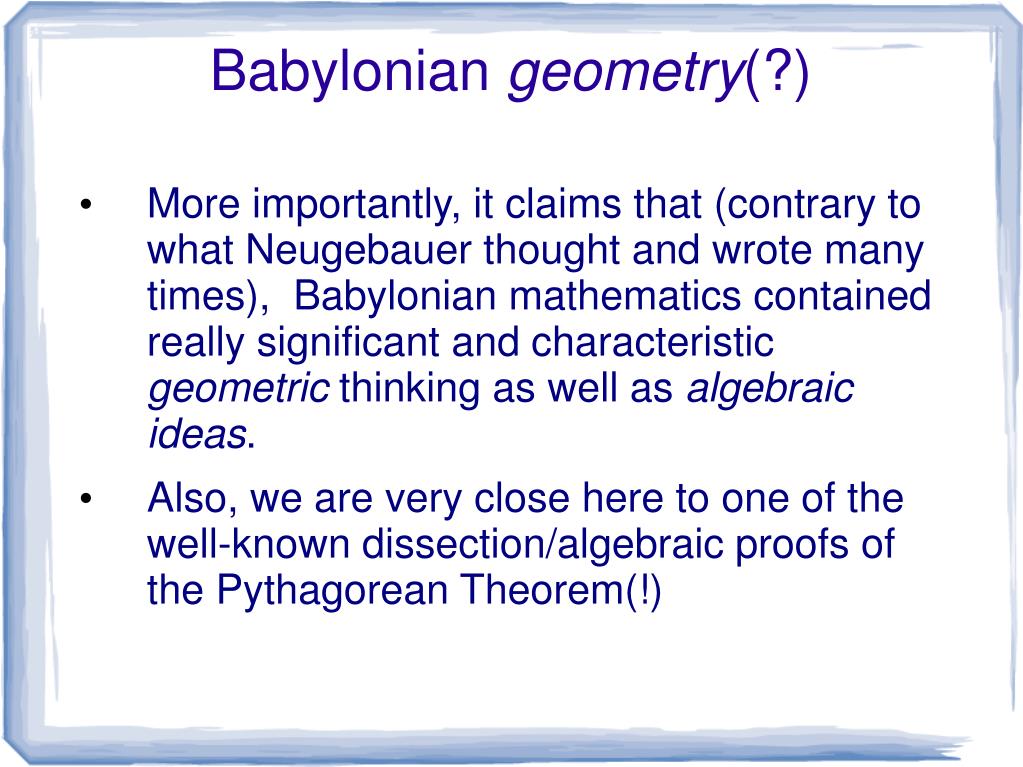 Babylonian geometry(?)

• More importantly, it claims that (contrary to what Neugebauer thought and wrote many times), Babylonian mathematics contained really significant and characteristic geometric thinking as well as algebraic ideas.

• Also, we are very close here to one of the well-known dissection/algebraic proofs of the Pythagorean Theorem(!)